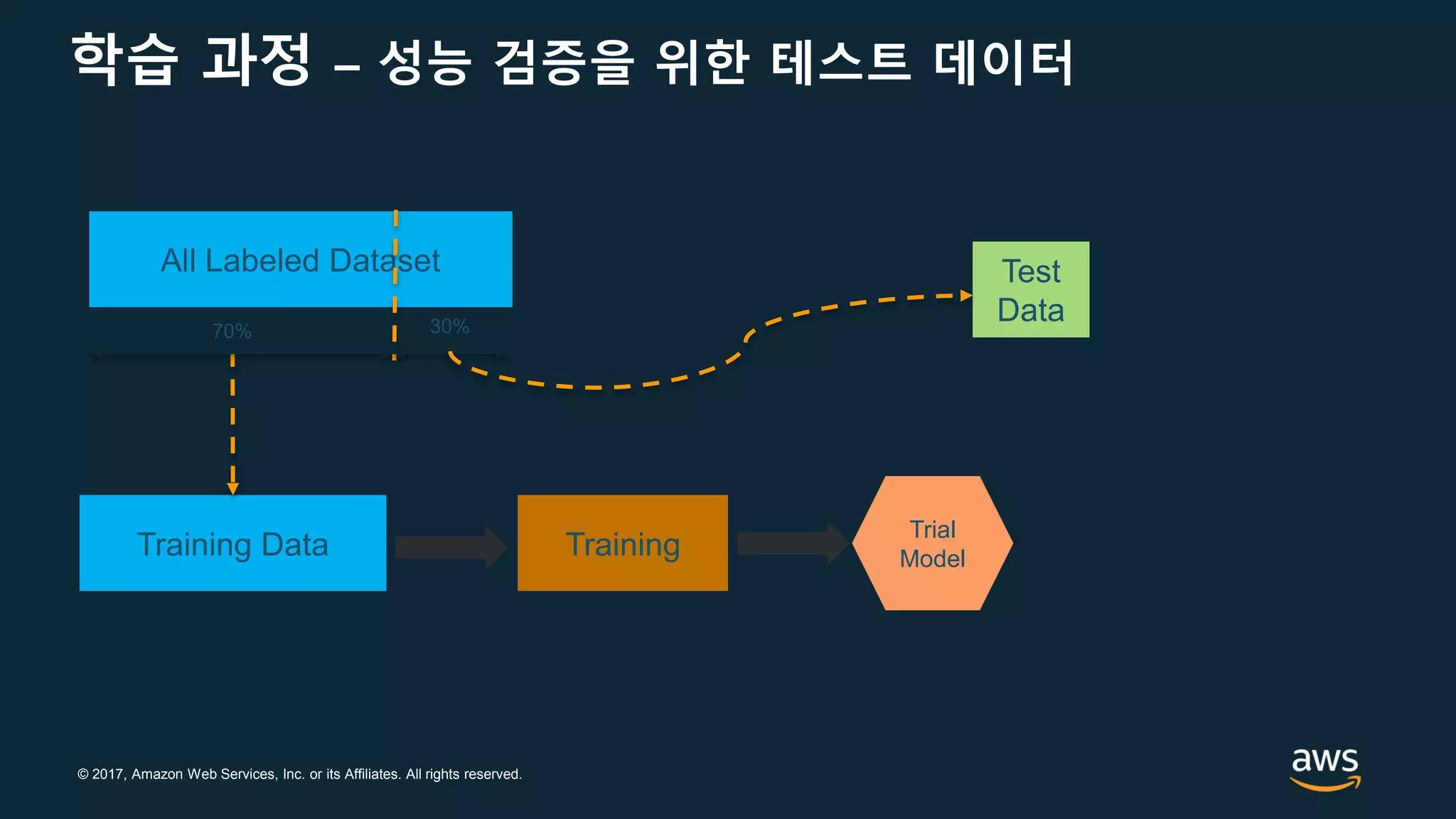 학습 과정 – 성능 검증을 위한 테스트 데이터

All Labeled Dataset

70%

30%

Test Data

Training Data

Training

Trial Model

© 2017, Amazon Web Services, Inc. or its Affiliates. All rights reserved.

aws